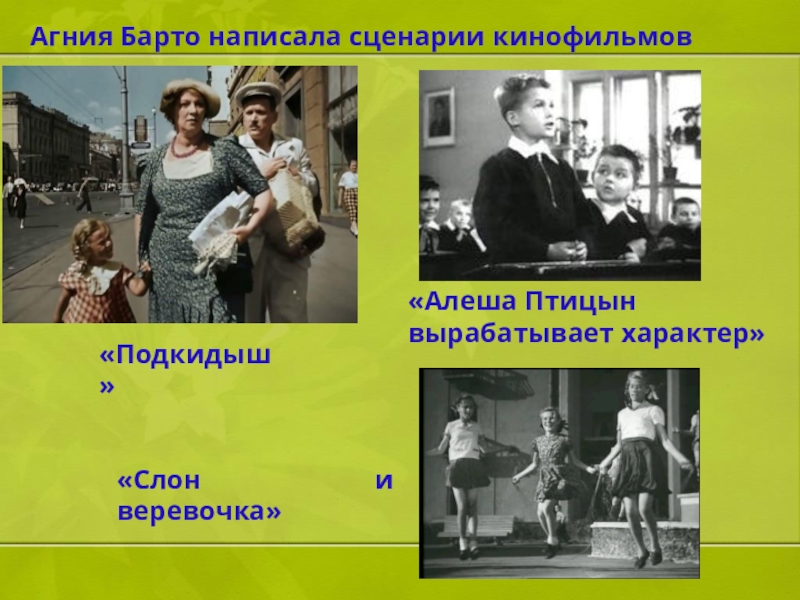 Агния Барто написала сценарии кинофильмов

«Алеша Птицын вырабатывает характер»

«Подкидыш»

«Слон и веревочка»